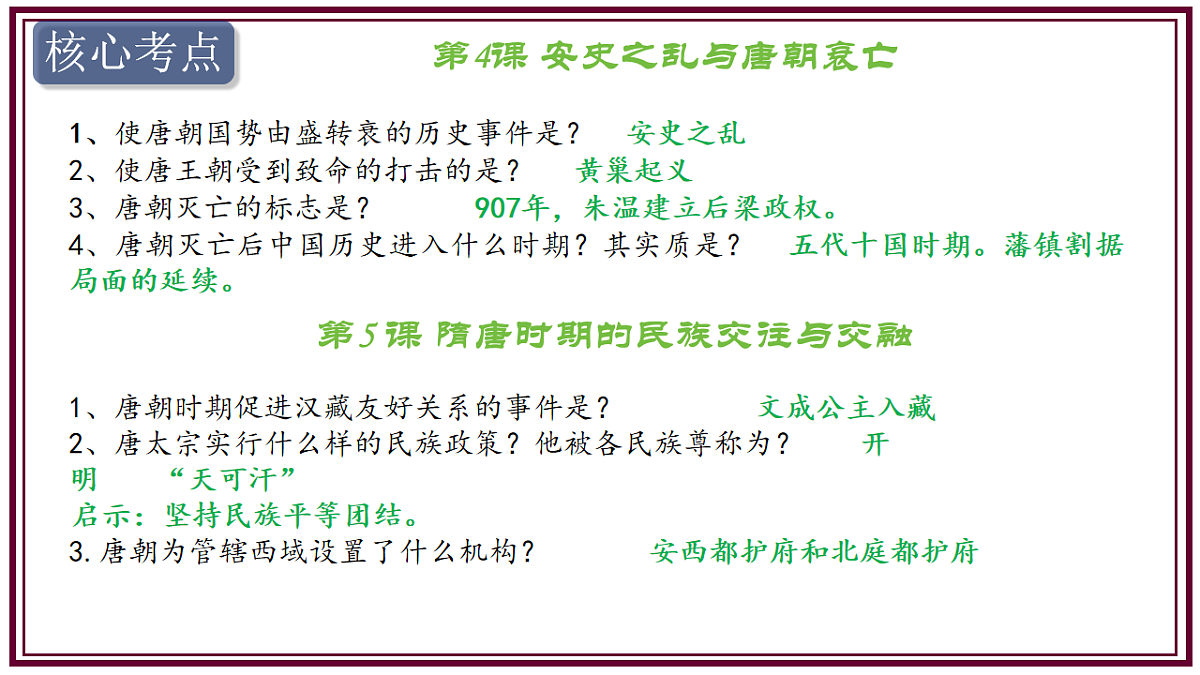 核心考点

第4课 安史之乱与唐朝衰亡

1、使唐朝国势由盛转衰的历史事件是？ 安史之乱
2、使唐王朝受到致命的打击的是？ 黄巢起义
3、唐朝灭亡的标志是？ 907年，朱温建立后梁政权。
4、唐朝灭亡后中国历史进入什么时期？其实质是？ 五代十国时期。藩镇割据局面的延续。

第5课 隋唐时期的民族交往与交融

1、唐朝时期促进汉藏友好关系的事件是？ 文成公主入藏
2、唐太宗实行什么样的民族政策？他被各民族尊称为？ 开明 “天可汗”
启示：坚持民族平等团结。
3.唐朝为管辖西域设置了什么机构？ 安西都护府和北庭都护府